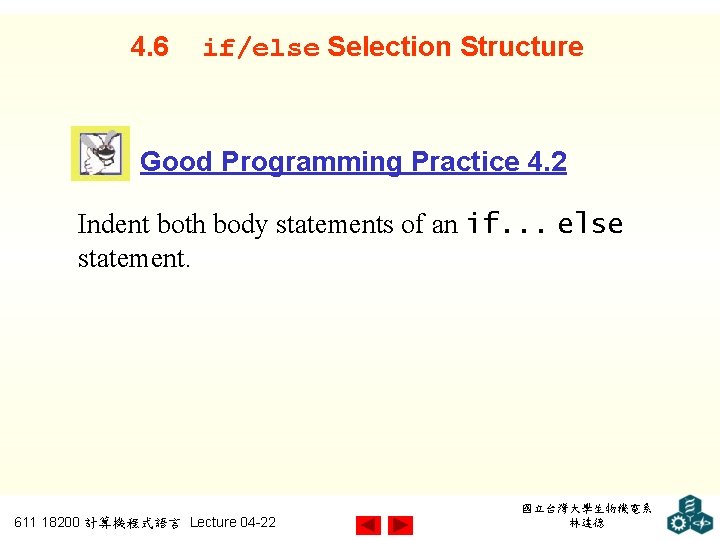 4.6 if/else Selection Structure

Good Programming Practice 4.2

Indent both body statements of an if... else statement.

611 18200 計算機程式語言 Lecture 04-22

國立台灣大學生物機電系
林達德